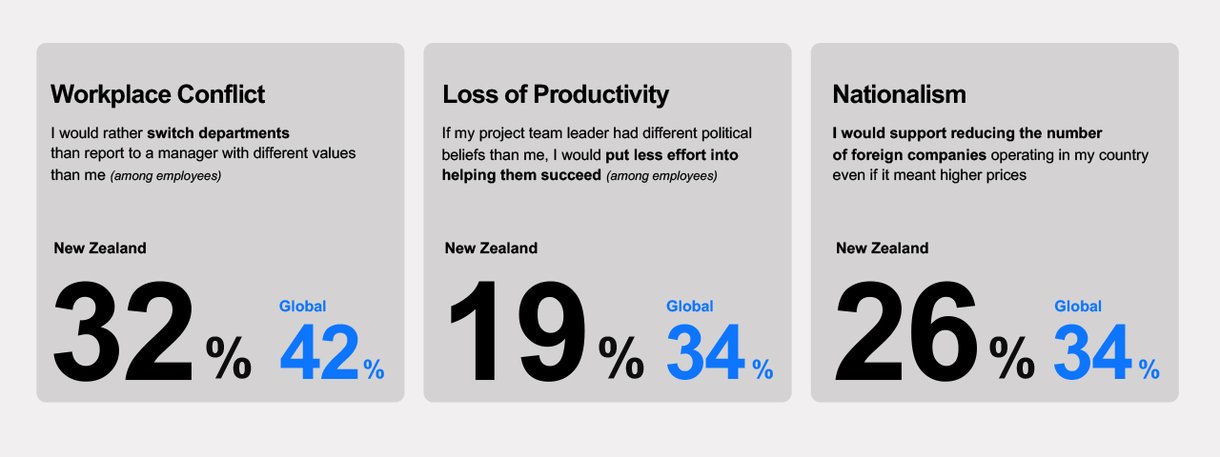 Workplace Conflict

I would rather switch departments than report to a manager with different values than me (among employees)

New Zealand

32%

Global

42%

Loss of Productivity

If my project team leader had different political beliefs than me, I would put less effort into helping them succeed (among employees)

New Zealand

19%

Global

34%

Nationalism

I would support reducing the number of foreign companies operating in my country even if it meant higher prices

New Zealand

26%

Global

34%